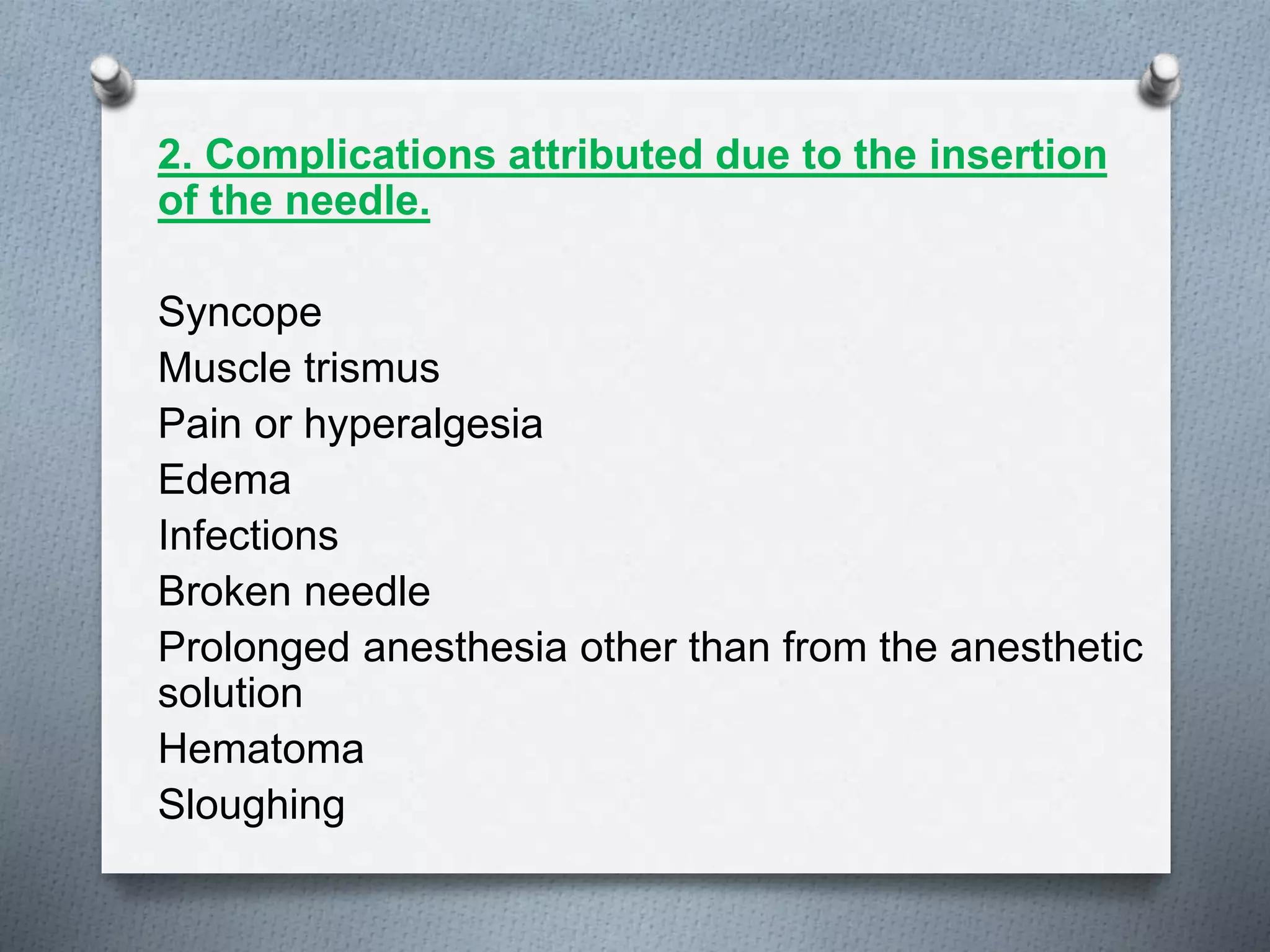 2. Complications attributed due to the insertion of the needle.

Syncope
Muscle trismus
Pain or hyperalgesia
Edema
Infections
Broken needle
Prolonged anesthesia other than from the anesthetic solution
Hematoma
Sloughing